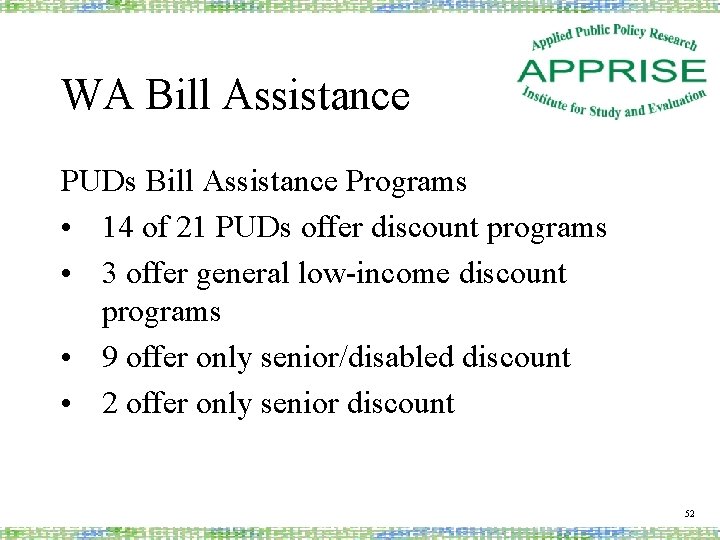 WA Bill Assistance

Applied Public Policy Research
APPRISE
Institute for Study and Evaluation

PUDs Bill Assistance Programs

• 14 of 21 PUDs offer discount programs
• 3 offer general low-income discount programs
• 9 offer only senior/disabled discount
• 2 offer only senior discount

52